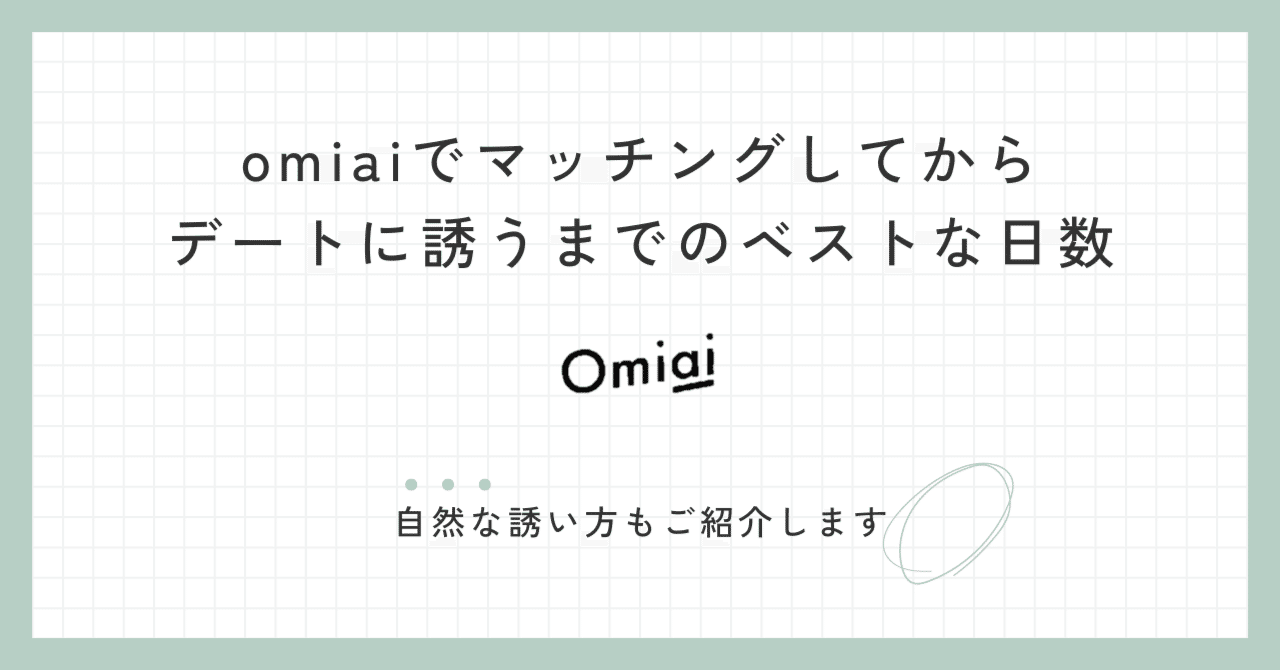 omiaiでマッチングしてから
デートに誘うまでのベストな日数

Omiai

自然な誘い方もご紹介します